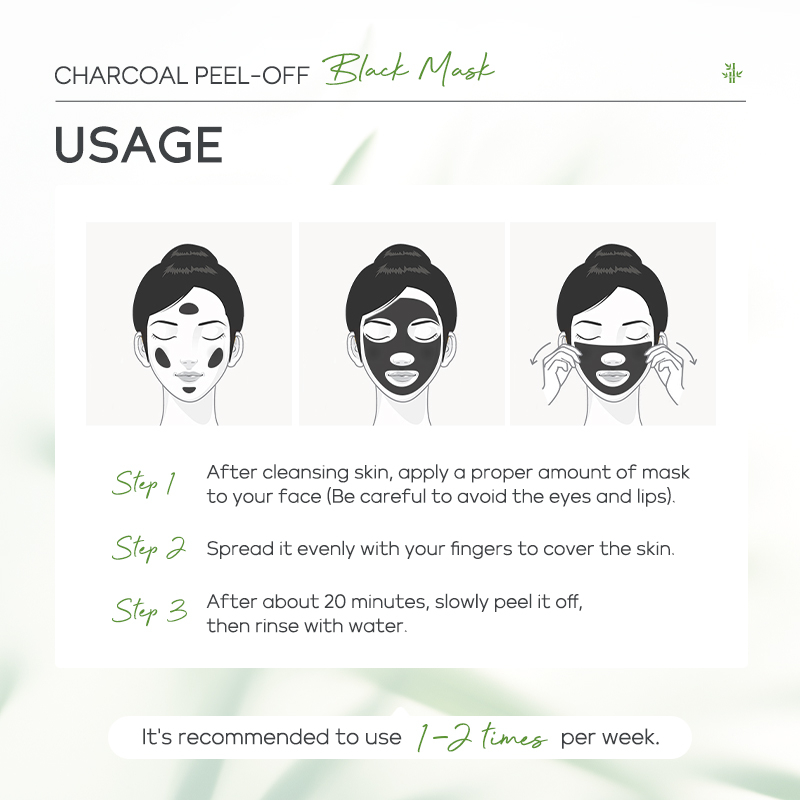 CHARCOAL PEEL-OFF Black Mask

USAGE

Step 1 After cleansing skin, apply a proper amount of mask to your face (Be careful to avoid the eyes and lips).

Step 2 Spread it evenly with your fingers to cover the skin.

Step 3 After about 20 minutes, slowly peel it off, then rinse with water.

It's recommended to use 1-2 times per week.